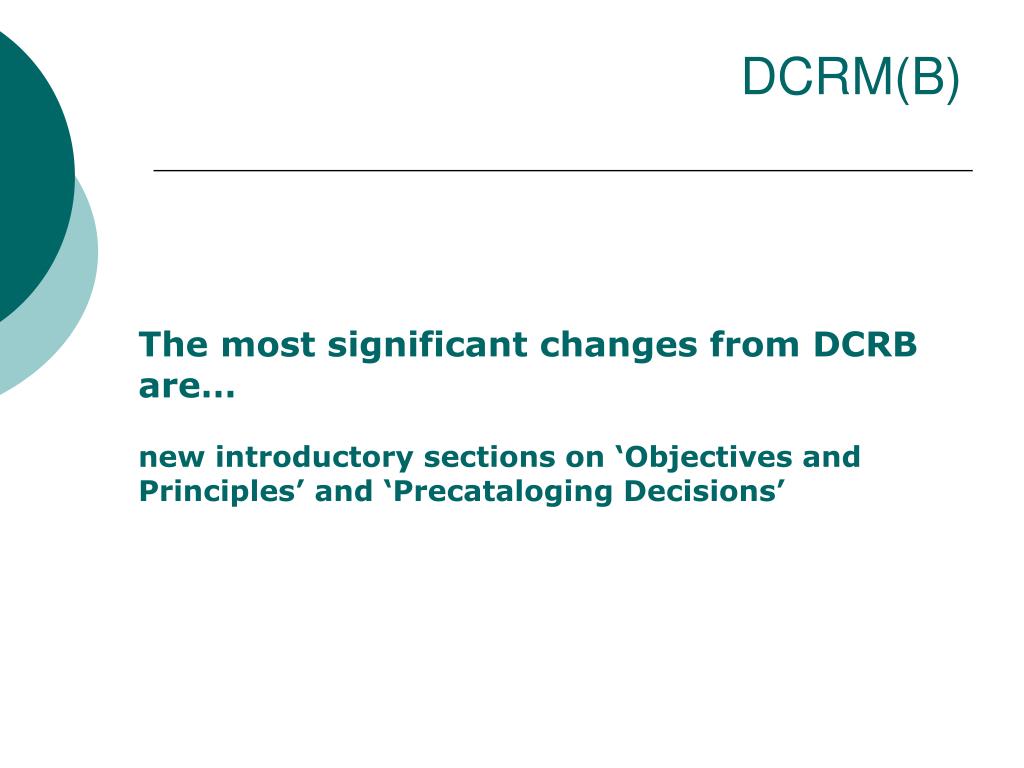 DCRM(B)

The most significant changes from DCRB are…

new introductory sections on ‘Objectives and Principles’ and ‘Precataloging Decisions’